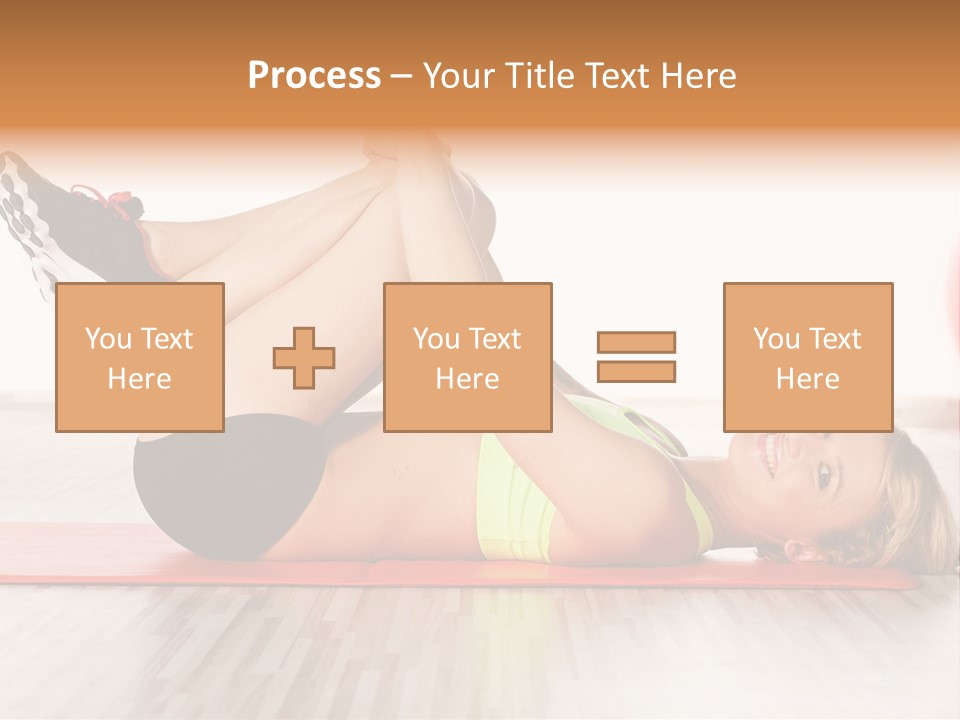 Process – Your Title Text Here

You Text Here

You Text Here

You Text Here